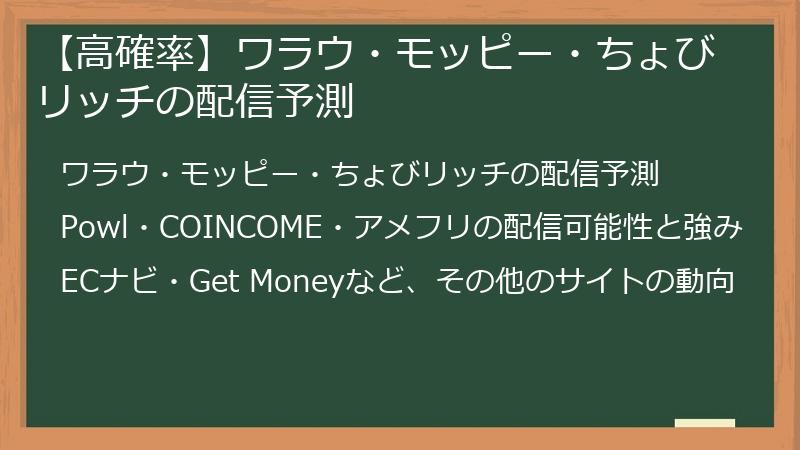 【高確率】ワラウ・モッピー・ちょびリッチの配信予測

ワラウ・モッピー・ちょびリッチの配信予測

Powl・COINCOME・アメフリの配信可能性と強み

ECナビ・Get Moneyなど、その他のサイトの動向